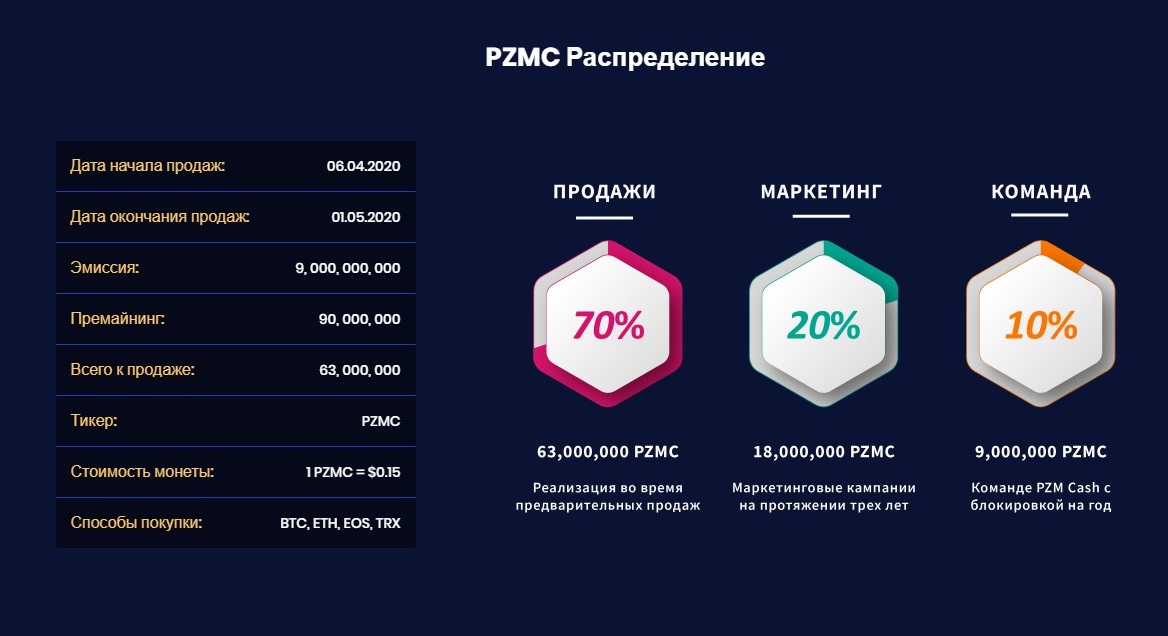 PZMC Распределение

| Дата начала продаж: | 06.04.2020 |
|---|---|
| Дата окончания продаж: | 01.05.2020 |
| Эмиссия: | 9, 000, 000, 000 |
| Премайнинг: | 90, 000, 000 |
| Всего к продаже: | 63, 000, 000 |
| Тикер: | PZMC |
| Стоимость монеты: | 1 PZMC = $0.15 |
| Способы покупки: | BTC, ETH, EOS, TRX |

ПРОДАЖИ

70%

63,000,000 PZMC

Реализация во время предварительных продаж

МАРКЕТИНГ

20%

18,000,000 PZMC

Маркетинговые кампании на протяжении трех лет

КОМАНДА

10%

9,000,000 PZMC

Команде PZM Cash с блокировкой на год